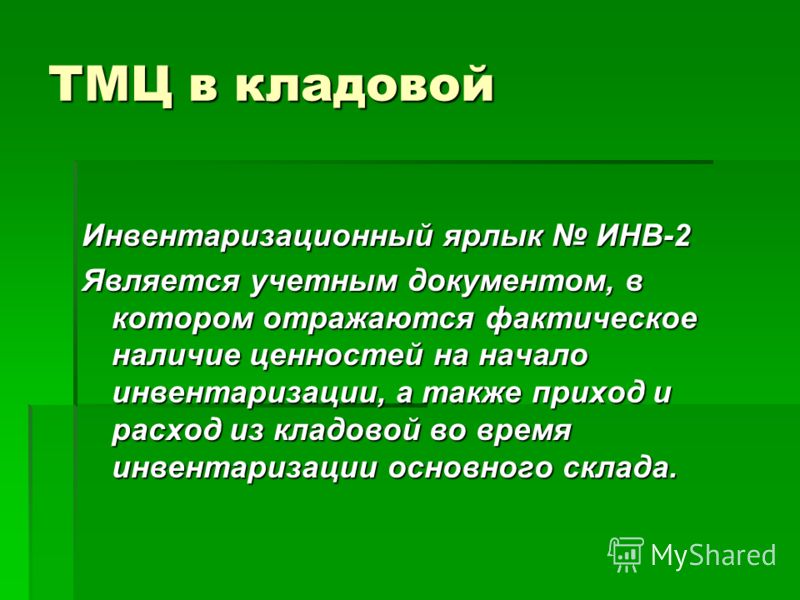 ТМЦ в кладовой

Инвентаризационный ярлык № ИНВ-2

Является учетным документом, в котором отражаются фактическое наличие ценностей на начало инвентаризации, а также приход и расход из кладовой во время инвентаризации основного склада.

MyShared